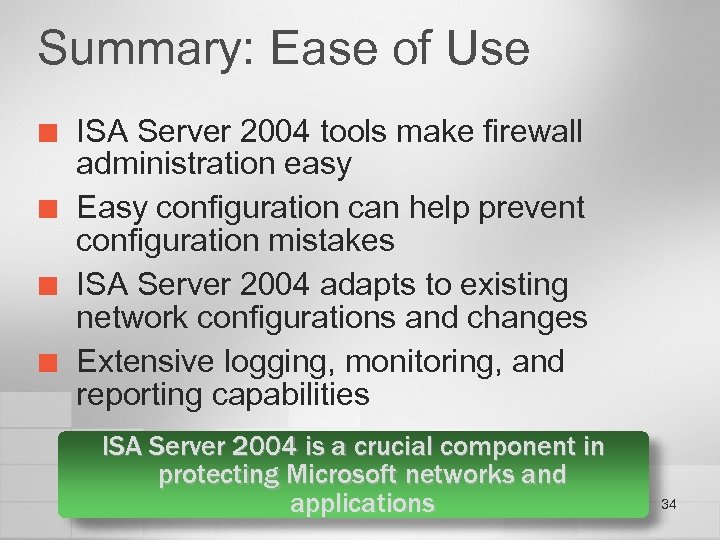 Summary: Ease of Use

ISA Server 2004 tools make firewall administration easy

Easy configuration can help prevent configuration mistakes

ISA Server 2004 adapts to existing network configurations and changes

Extensive logging, monitoring, and reporting capabilities

ISA Server 2004 is a crucial component in protecting Microsoft networks and applications

34